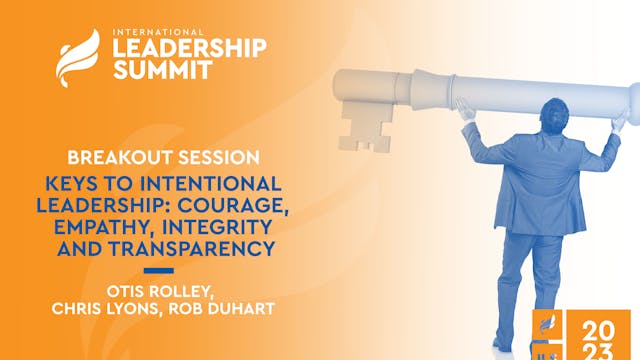 INTERNATIONAL
LEADERSHIP
SUMMIT

BREAKOUT SESSION

KEYS TO INTENTIONAL LEADERSHIP: COURAGE, EMPATHY, INTEGRITY AND TRANSPARENCY

OTIS ROLLEY, CHRIS LYONS, ROB DUHART

20
23